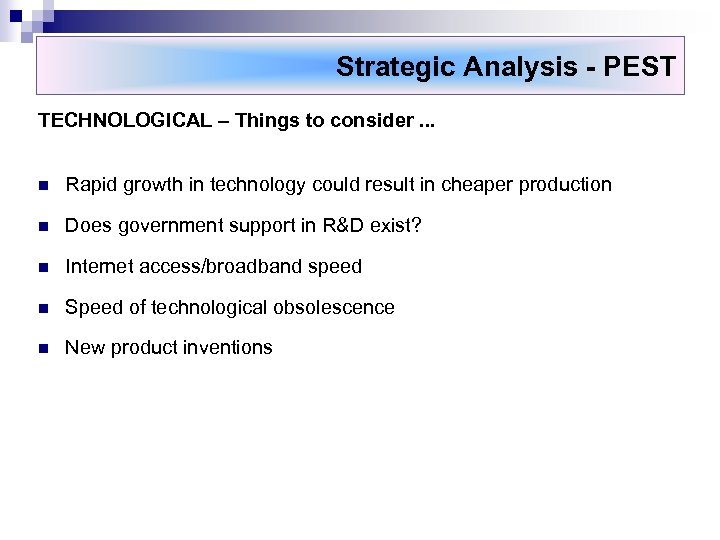 Strategic Analysis - PEST

TECHNOLOGICAL – Things to consider ...

- Rapid growth in technology could result in cheaper production
- Does government support in R&D exist?
- Internet access/broadband speed
- Speed of technological obsolescence
- New product inventions